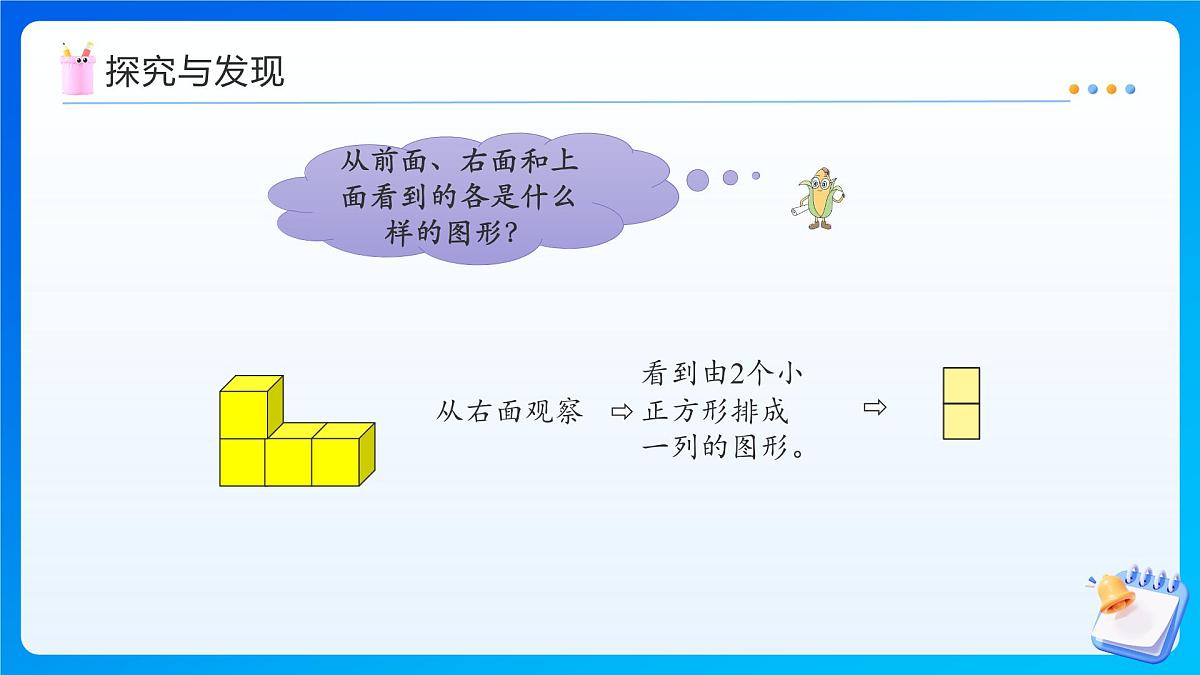 探究与发现

从前面、右面和上面看到的各是什么样的图形？

从右面观察 ⇨ 看到由2个小正方形排成一列的图形。 ⇨